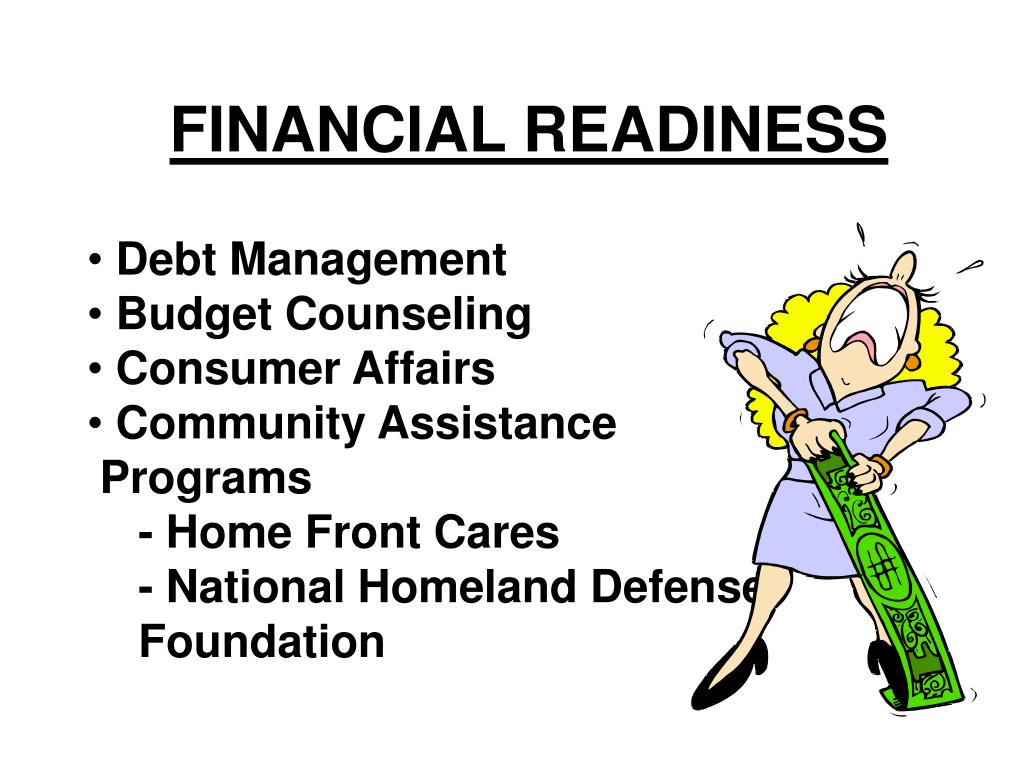 FINANCIAL READINESS

• Debt Management
• Budget Counseling
• Consumer Affairs
• Community Assistance Programs
- Home Front Cares
- National Homeland Defense Foundation